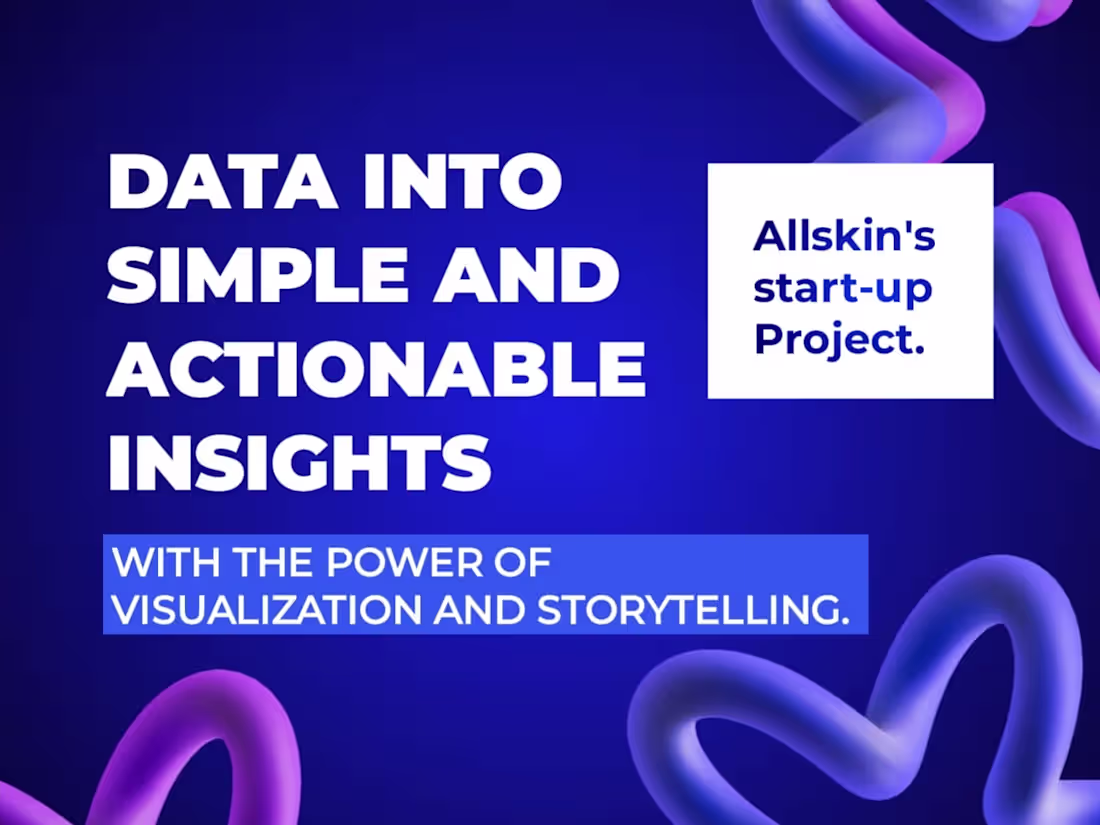 DATA INTO SIMPLE AND ACTIONABLE INSIGHTS

Allskin's start-up Project.

WITH THE POWER OF VISUALIZATION AND STORYTELLING.